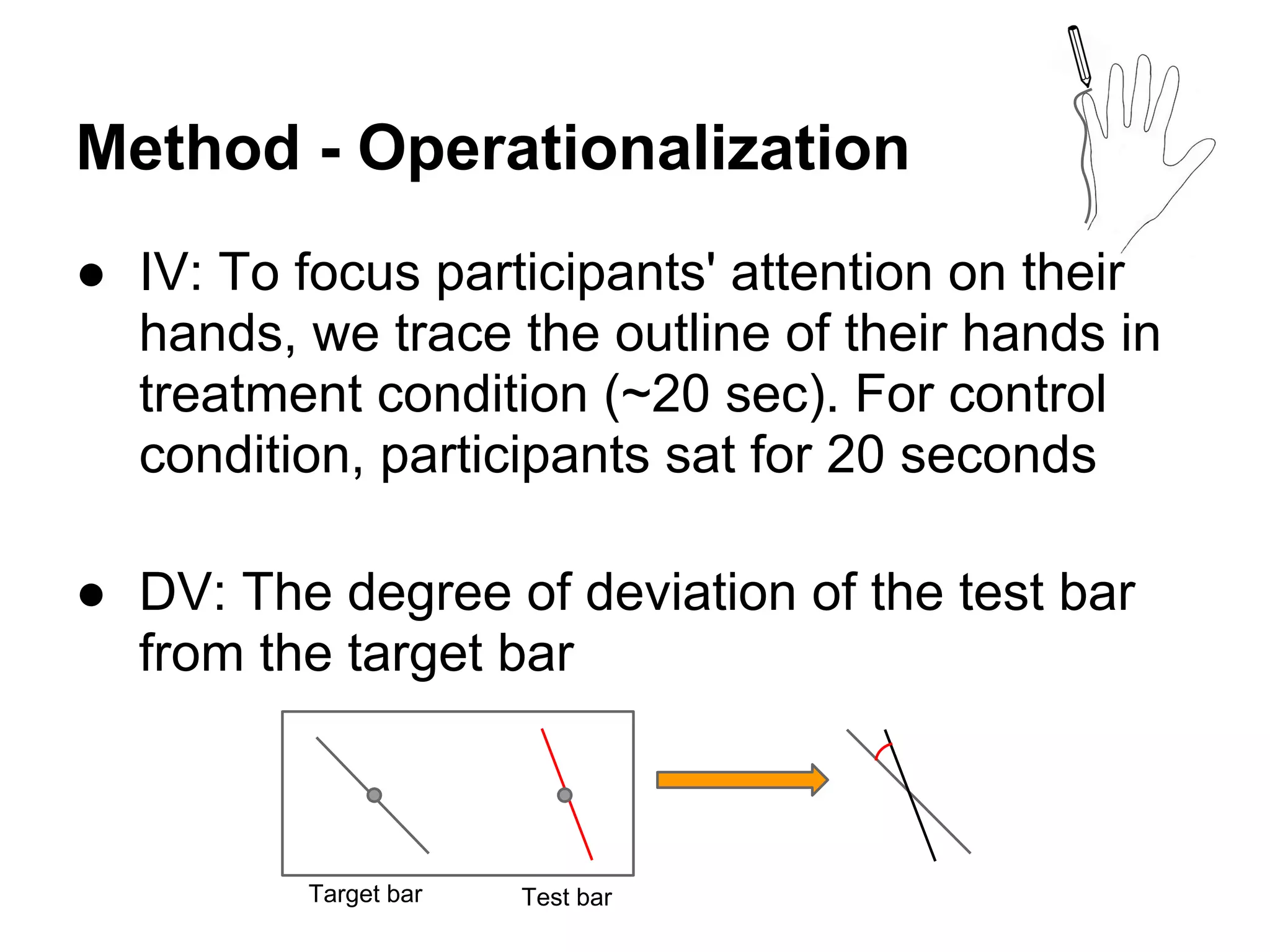 Method - Operationalization

● IV: To focus participants' attention on their hands, we trace the outline of their hands in treatment condition (~20 sec). For control condition, participants sat for 20 seconds

● DV: The degree of deviation of the test bar from the target bar

Target bar

Test bar